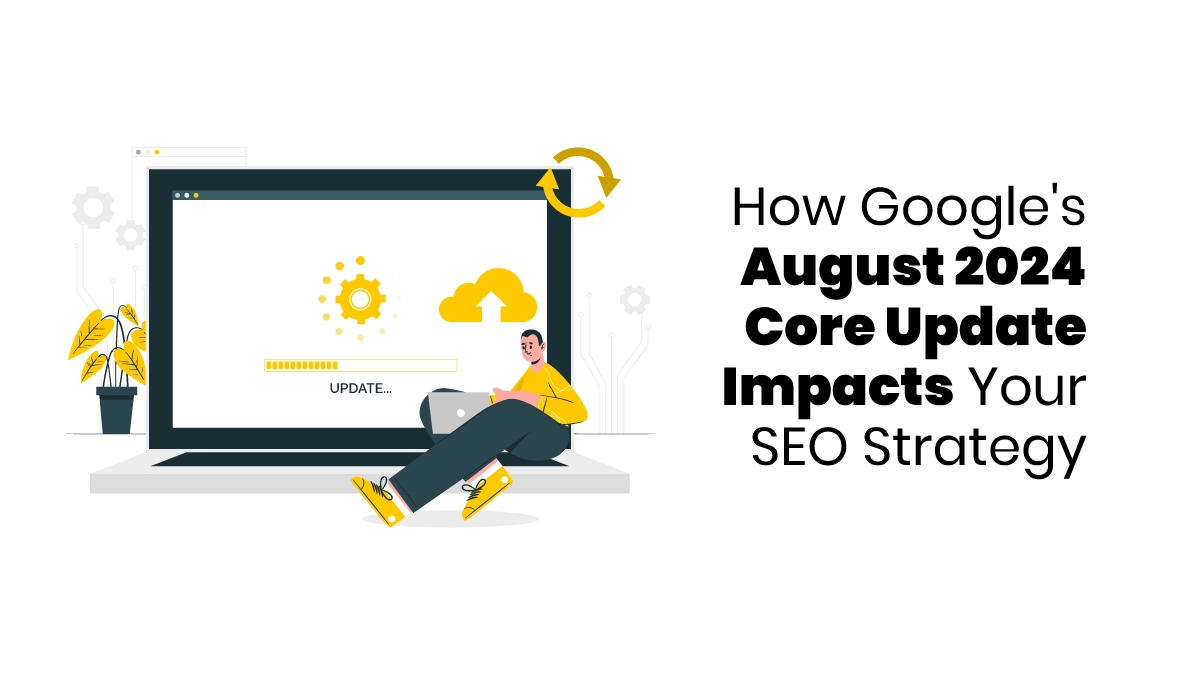 UPDATE...

How Google's August 2024 Core Update Impacts Your SEO Strategy